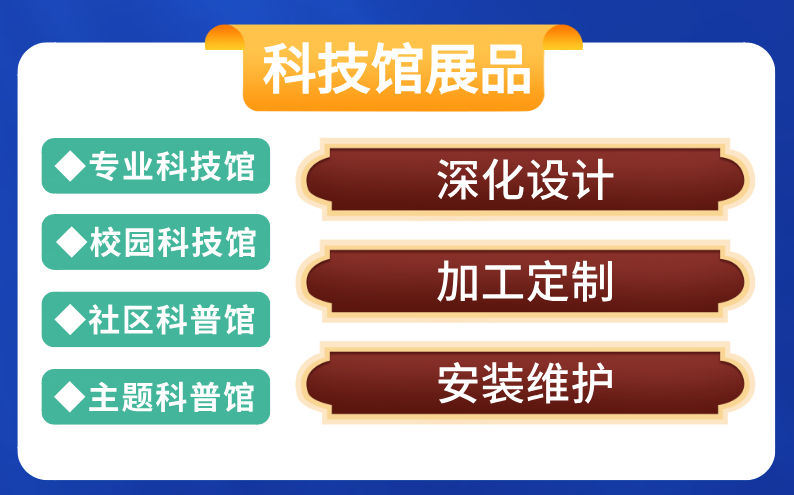 科技馆展品

◆专业科技馆

◆校园科技馆

◆社区科普馆

◆主题科普馆

深化设计

加工定制

安装维护